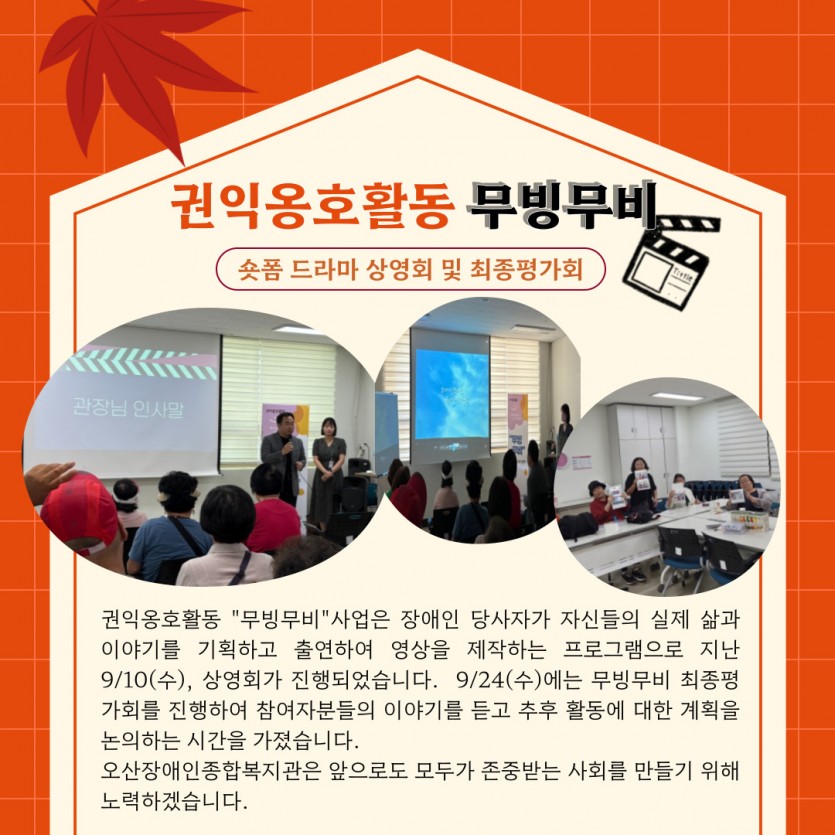 권익옹호활동 무빙무비

숏폼 드라마 상영회 및 최종평가회

관장님 인사말

권익옹호활동 "무빙무비"사업은 장애인 당사자가 자신들의 실제 삶과 이야기를 기획하고 출연하여 영상을 제작하는 프로그램으로 지난 9/10(수), 상영회가 진행되었습니다. 9/24(수)에는 무빙무비 최종평가회를 진행하여 참여자분들의 이야기를 듣고 추후 활동에 대한 계획을 논의하는 시간을 가졌습니다.
오산장애인종합복지관은 앞으로도 모두가 존중받는 사회를 만들기 위해 노력하겠습니다.